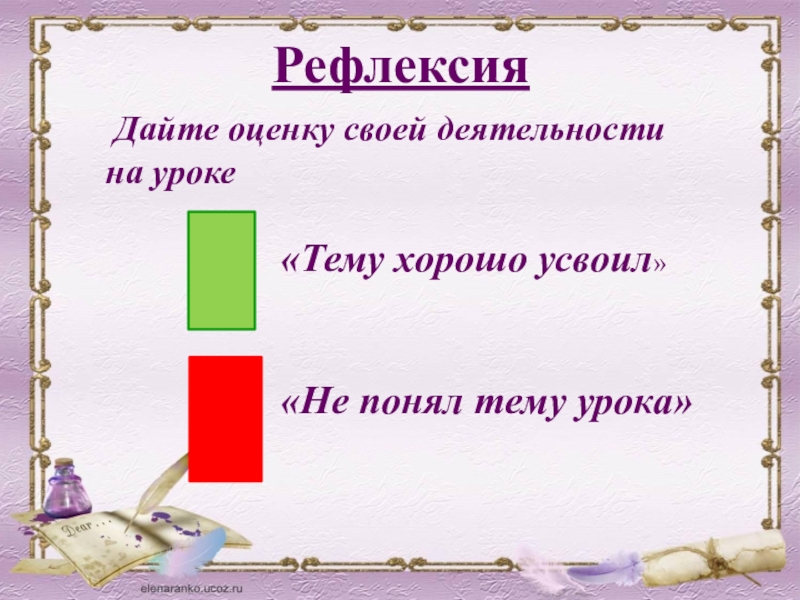 Рефлексия

Дайте оценку своей деятельности на уроке

«Тему хорошо усвоил»

«Не понял тему урока»

Dear...

elenaranko.ucoz.ru